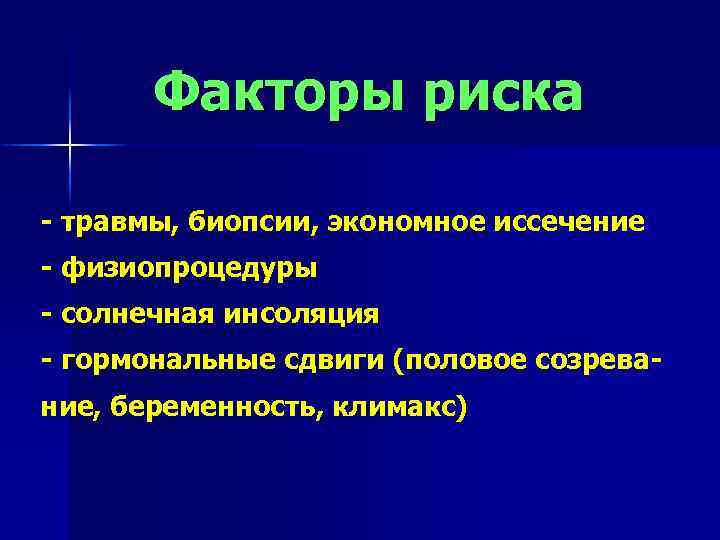 Факторы риска

- травмы, биопсии, экономное иссечение
- физиопроцедуры
- солнечная инсоляция
- гормональные сдвиги (половое созревание, беременность, климакс)